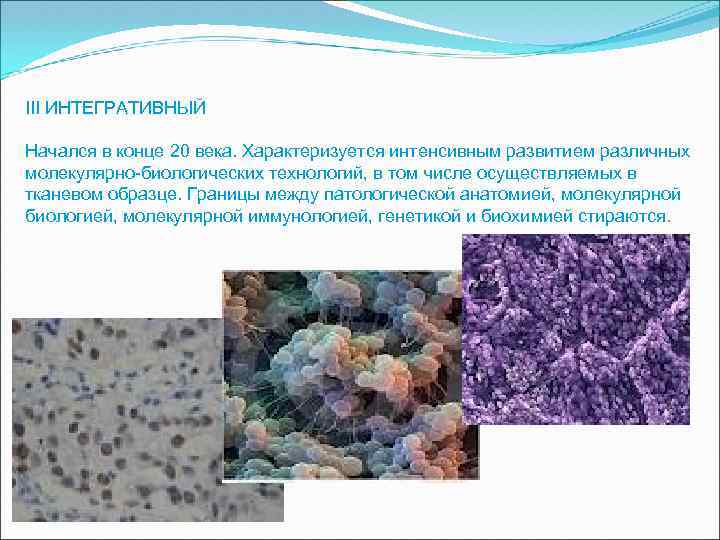 III ИНТЕГРАТИВНЫЙ

Начался в конце 20 века. Характеризуется интенсивным развитием различных молекулярно-биологических технологий, в том числе осуществляемых в тканевом образце. Границы между патологической анатомией, молекулярной биологией, молекулярной иммунологией, генетикой и биохимией стираются.